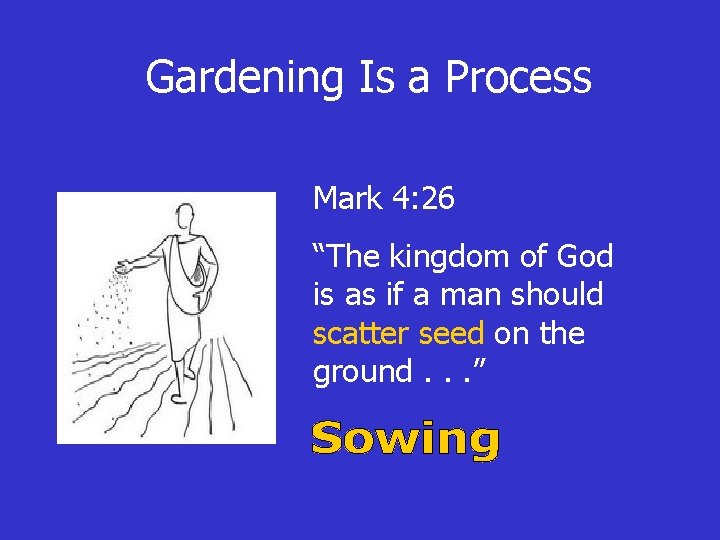 Gardening Is a Process

Mark 4:26

“The kingdom of God is as if a man should scatter seed on the ground . . .”

Sowing